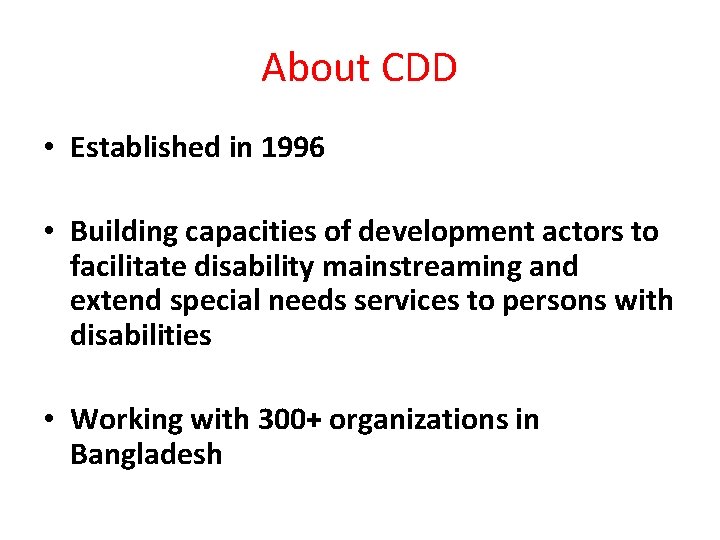 About CDD

• Established in 1996

• Building capacities of development actors to facilitate disability mainstreaming and extend special needs services to persons with disabilities

• Working with 300+ organizations in Bangladesh